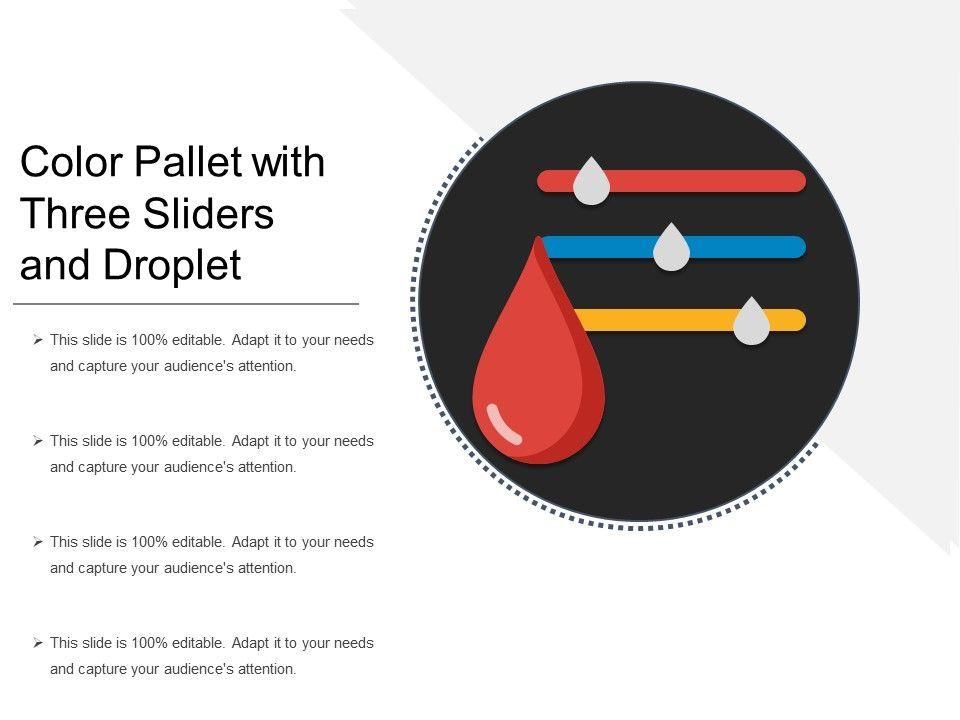 Color Pallet with Three Sliders and Droplet

➢ This slide is 100% editable. Adapt it to your needs and capture your audience's attention.

➢ This slide is 100% editable. Adapt it to your needs and capture your audience's attention.

➢ This slide is 100% editable. Adapt it to your needs and capture your audience's attention.

➢ This slide is 100% editable. Adapt it to your needs and capture your audience's attention.